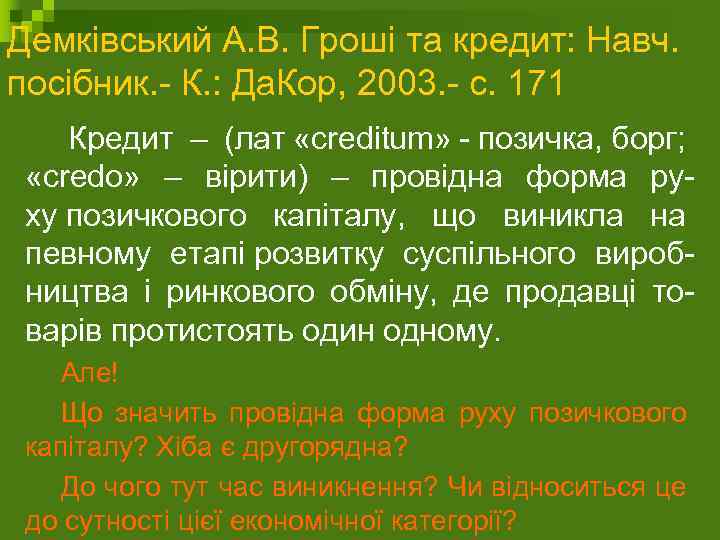 Демківський А.В. Гроші та кредит: Навч. посібник.- К.: ДаКор, 2003.- с. 171

Кредит – (лат «creditum» - позичка, борг; «credo» – вірити) – провідна форма руху позичкового капіталу, що виникла на певному етапі розвитку суспільного виробництва і ринкового обміну, де продавці товарів протистоять один одному.

Але!

Що значить провідна форма руху позичкового капіталу? Хіба є другорядна?

До чого тут час виникнення? Чи відноситься це до сутності цієї економічної категорії?